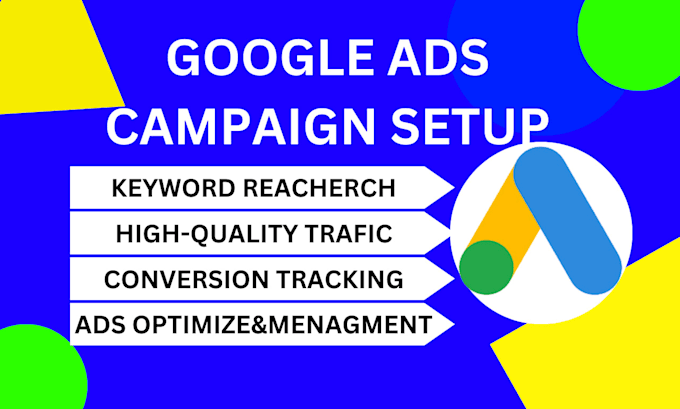 GOOGLE ADS CAMPAIGN SETUP

KEYWORD REACHERCH

HIGH-QUALITY TRAFIC

CONVERSION TRACKING

ADS OPTIMIZE&MENAGMENT